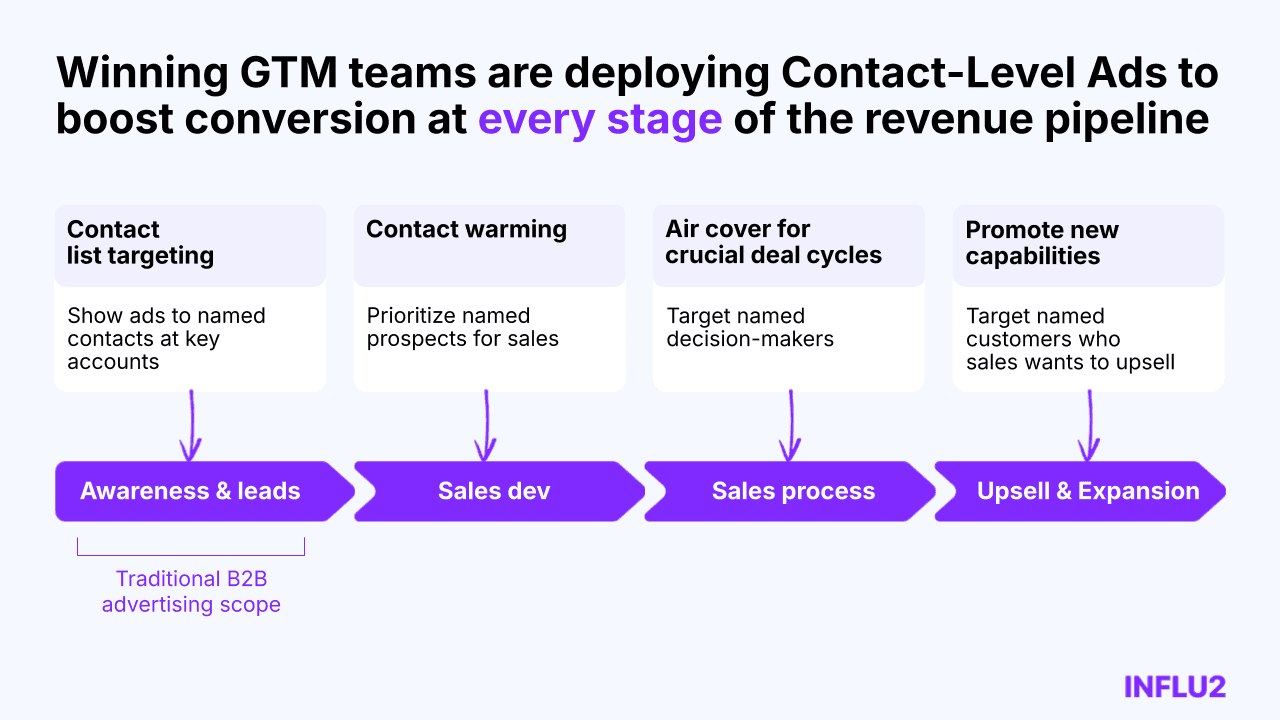 Winning GTM teams are deploying Contact-Level Ads to boost conversion at every stage of the revenue pipeline

Contact list targeting

Show ads to named contacts at key accounts

Contact warming

Prioritize named prospects for sales

Air cover for crucial deal cycles

Target named decision-makers

Promote new capabilities

Target named customers who sales wants to upsell

Awareness & leads

Sales dev

Sales process

Upsell & Expansion

Traditional B2B advertising scope

INFLU2